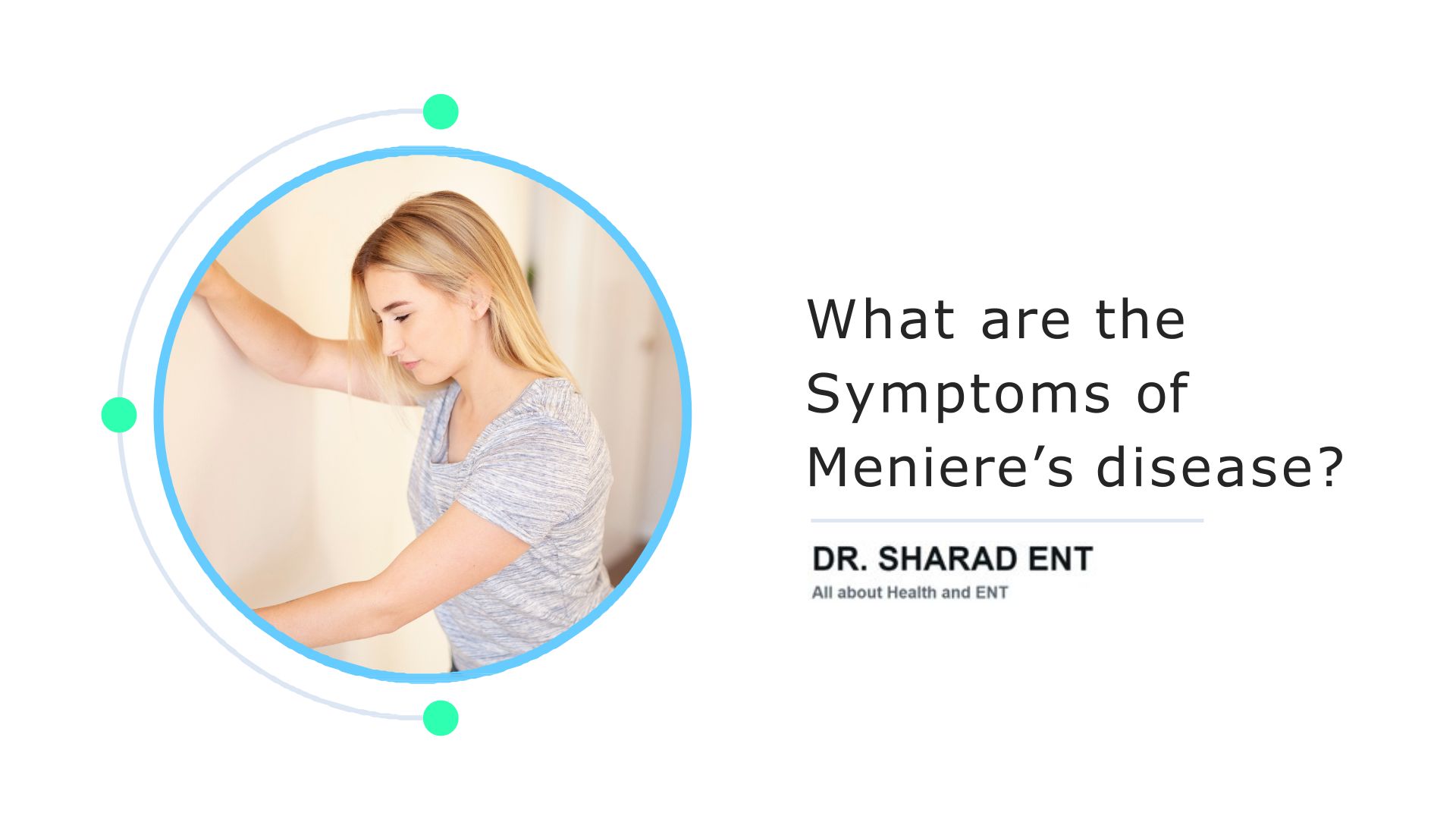 What are the Symptoms of Meniere’s disease?

DR. SHARAD ENT
All about Health and ENT